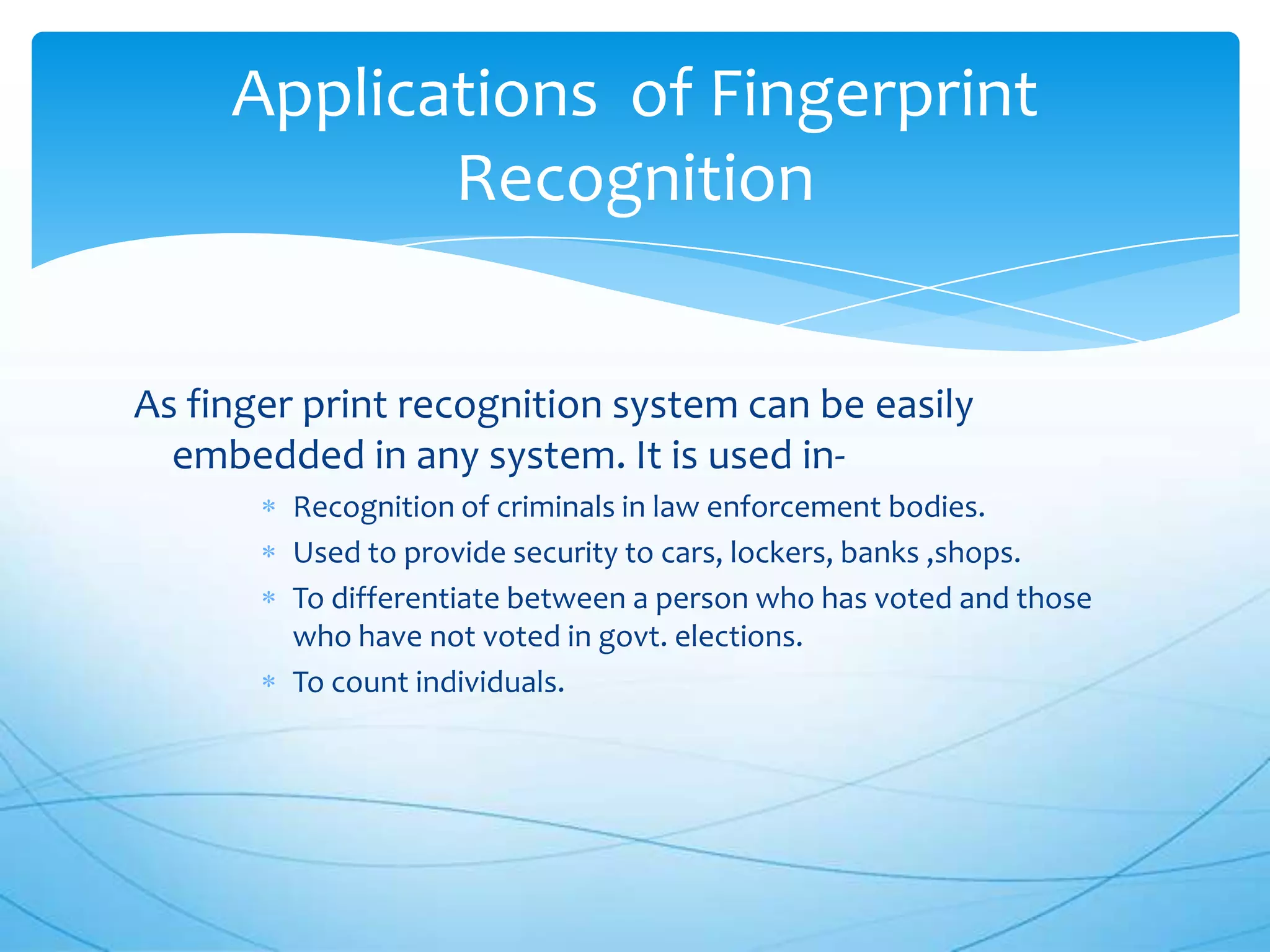 Applications of Fingerprint Recognition

As finger print recognition system can be easily embedded in any system. It is used in-

* Recognition of criminals in law enforcement bodies.
* Used to provide security to cars, lockers, banks ,shops.
* To differentiate between a person who has voted and those who have not voted in govt. elections.
* To count individuals.